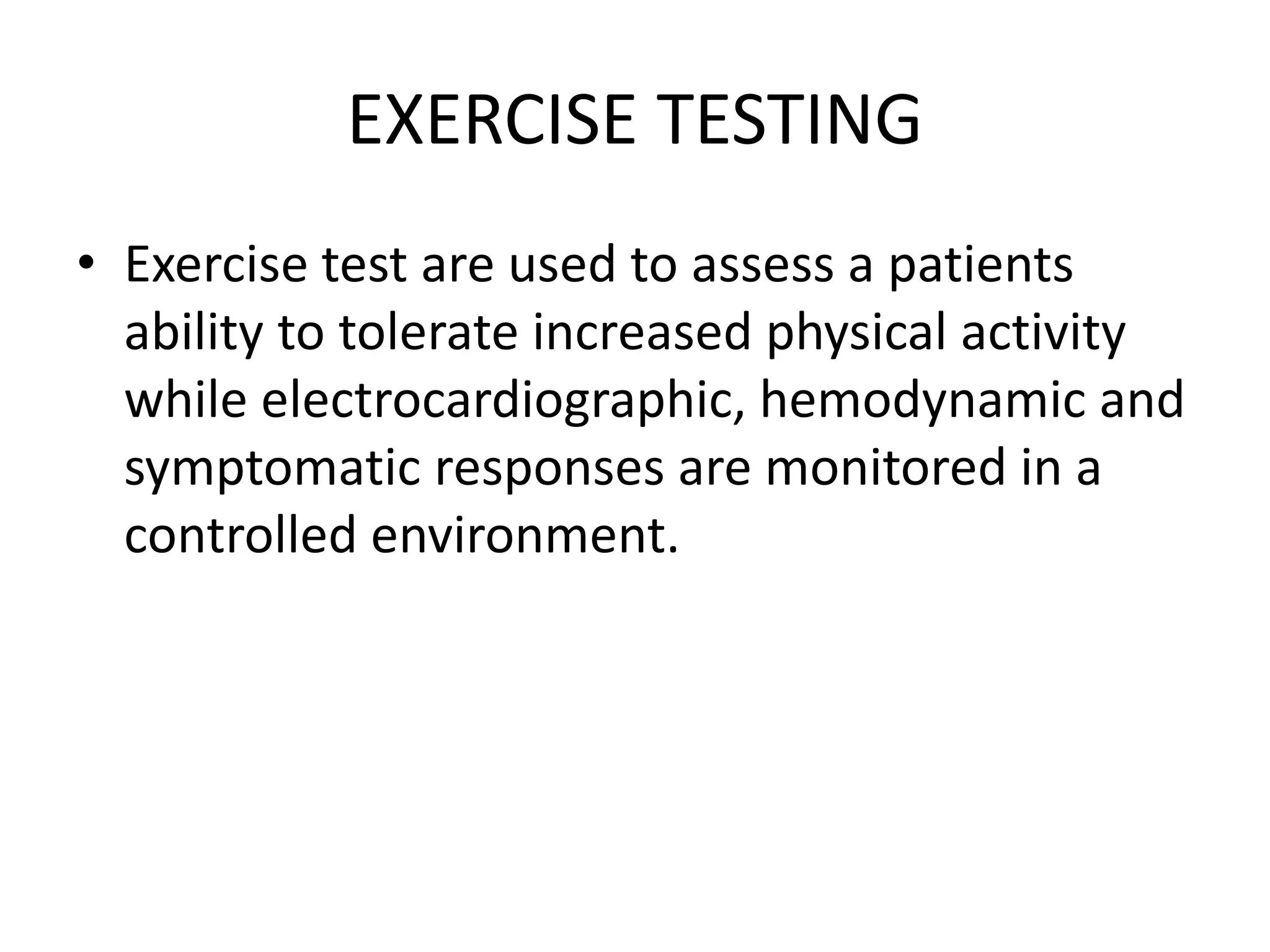 EXERCISE TESTING

• Exercise test are used to assess a patients ability to tolerate increased physical activity while electrocardiographic, hemodynamic and symptomatic responses are monitored in a controlled environment.